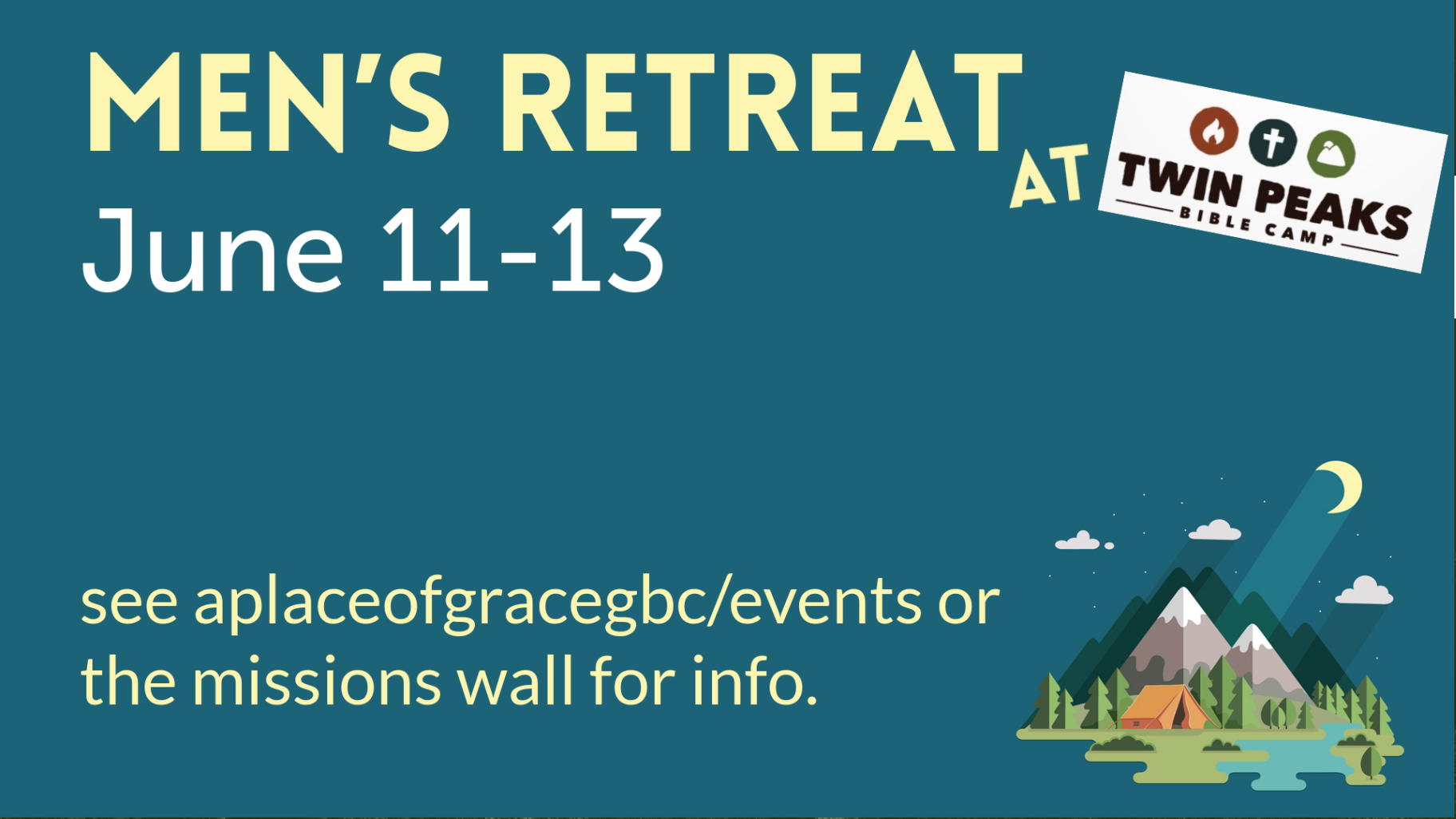 MEN'S RETREAT AT

TWIN PEAKS BIBLE CAMP

June 11-13

see aplaceofgracegbc/events or the missions wall for info.